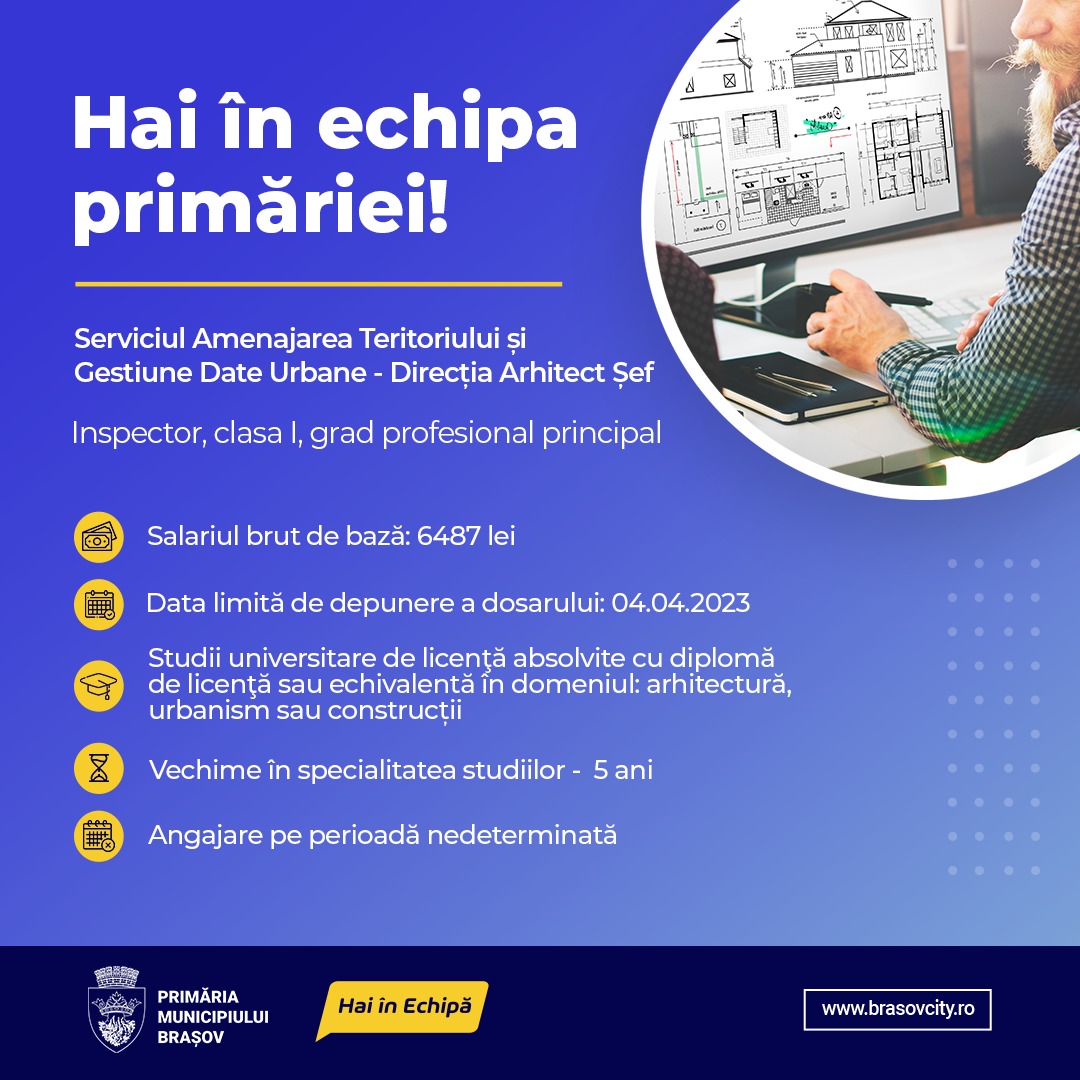 Hai în echipa primăriei!

Serviciul Amenajarea Teritoriului și Gestiune Date Urbane - Direcția Arhitect Șef

Inspector, clasa I, grad profesional principal

Salariul brut de bază: 6487 lei

Data limită de depunere a dosarului: 04.04.2023

Studii universitare de licenţă absolvite cu diplomă de licenţă sau echivalentă în domeniul: arhitectură, urbanism sau construcții

Vechime în specialitatea studiilor - 5 ani

Angajare pe perioadă nedeterminată

PRIMĂRIA MUNICIPIULUI BRAȘOV

Hai în Echipă

www.brasovcity.ro